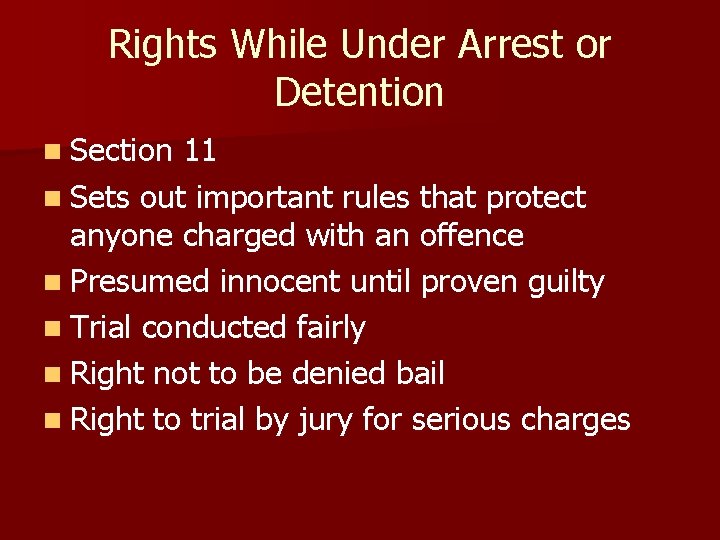 Rights While Under Arrest or Detention

- Section 11
- Sets out important rules that protect anyone charged with an offence
- Presumed innocent until proven guilty
- Trial conducted fairly
- Right not to be denied bail
- Right to trial by jury for serious charges